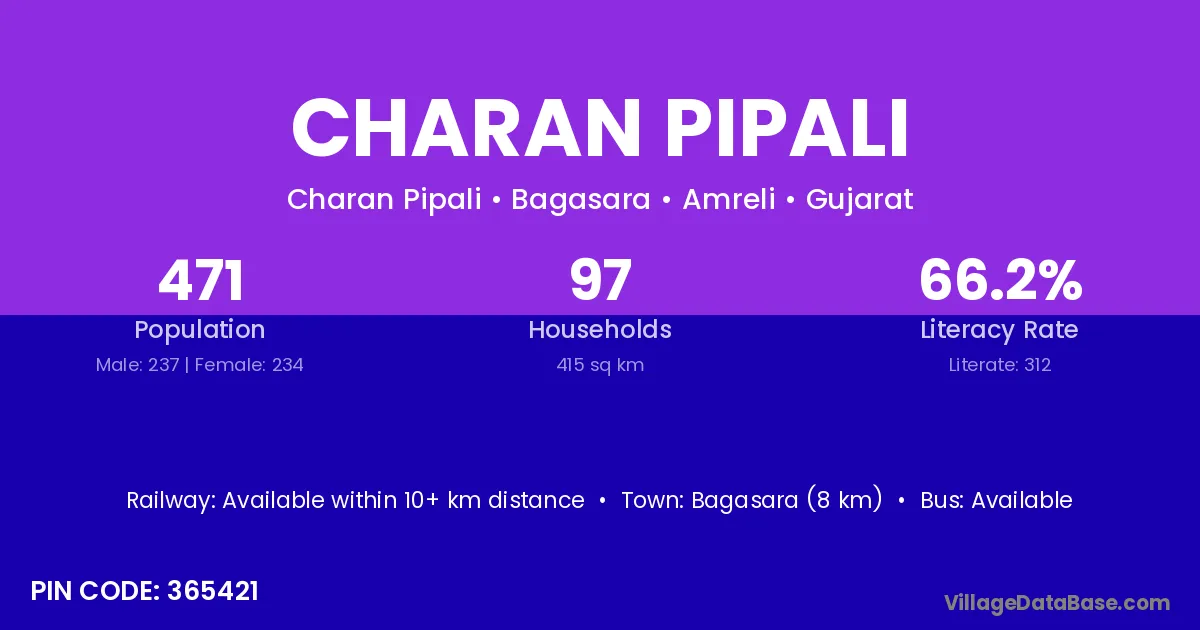 CHARAN PIPALI

Charan Pipali • Bagasara • Amreli • Gujarat

471
Population
Male: 237 | Female: 234

97
Households
415 sq km

66.2%
Literacy Rate
Literate: 312

Railway: Available within 10+ km distance • Town: Bagasara (8 km) • Bus: Available

PIN CODE: 365421

VillageDataBase.com